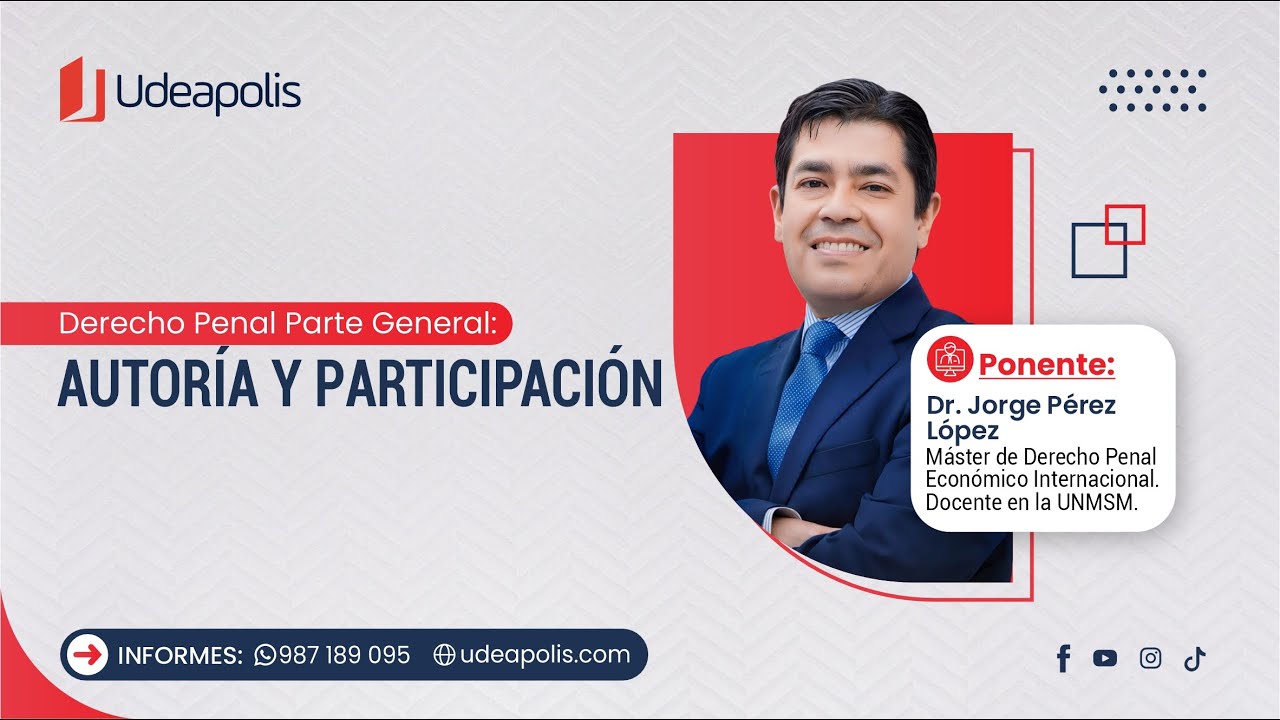 Udeapolis

Derecho Penal Parte General:
AUTORÍA Y PARTICIPACIÓN

Ponente:
Dr. Jorge Pérez López
Máster de Derecho Penal Económico Internacional.
Docente en la UNMSM.

INFORMES: 987 189 095 udeapolis.com